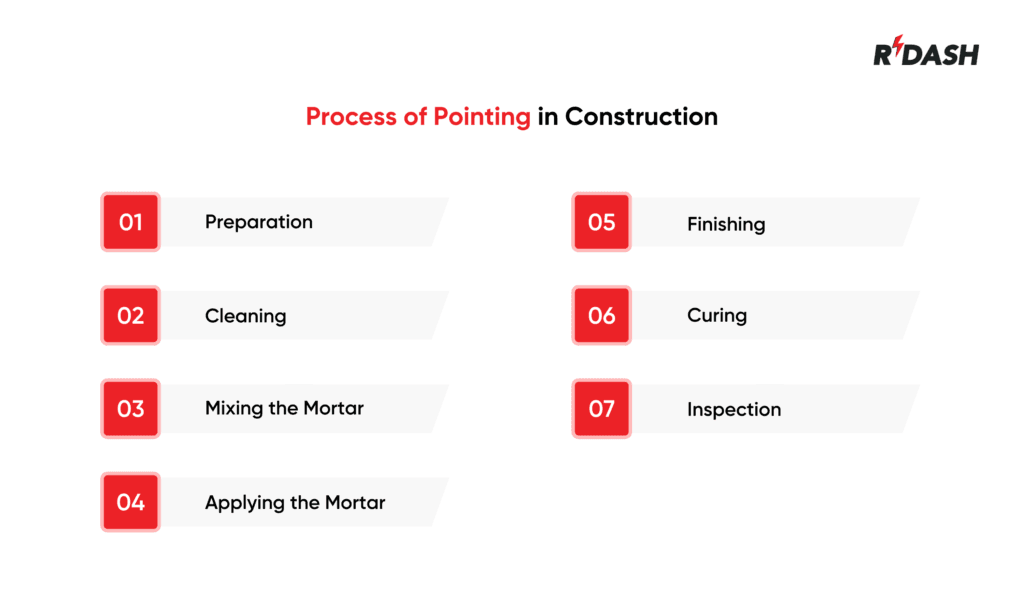 RDASH

Process of Pointing in Construction

01 Preparation

02 Cleaning

03 Mixing the Mortar

04 Applying the Mortar

05 Finishing

06 Curing

07 Inspection